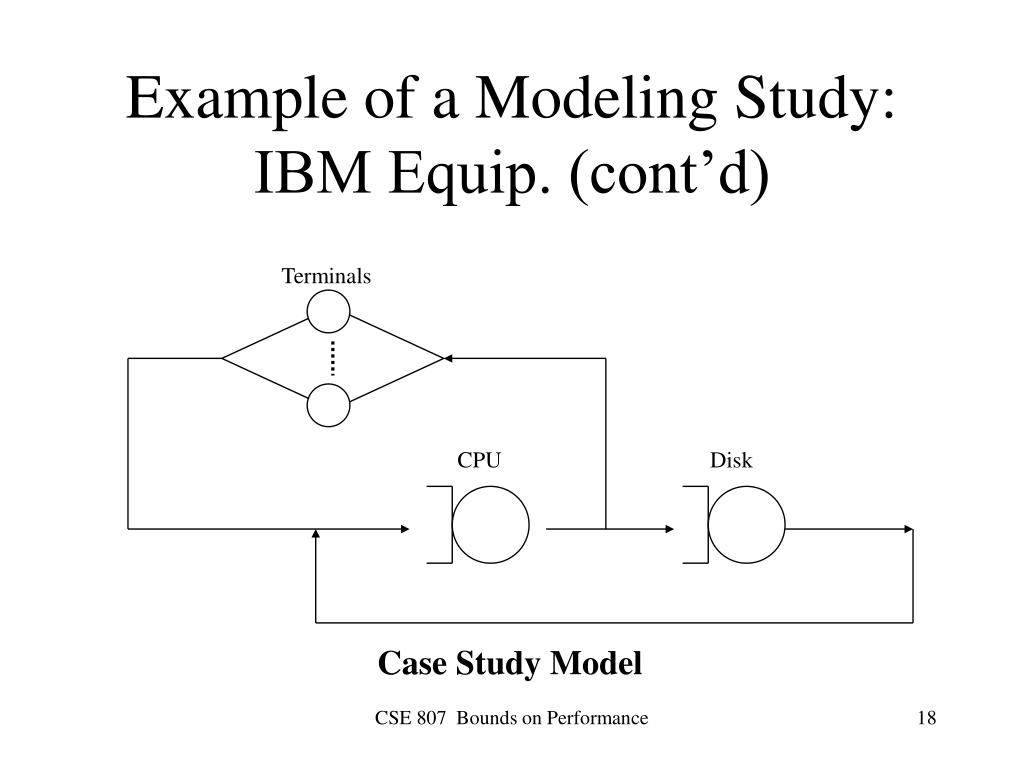 Example of a Modeling Study: IBM Equip. (cont’d)

Terminals

CPU

Disk

Case Study Model

CSE 807 Bounds on Performance

18